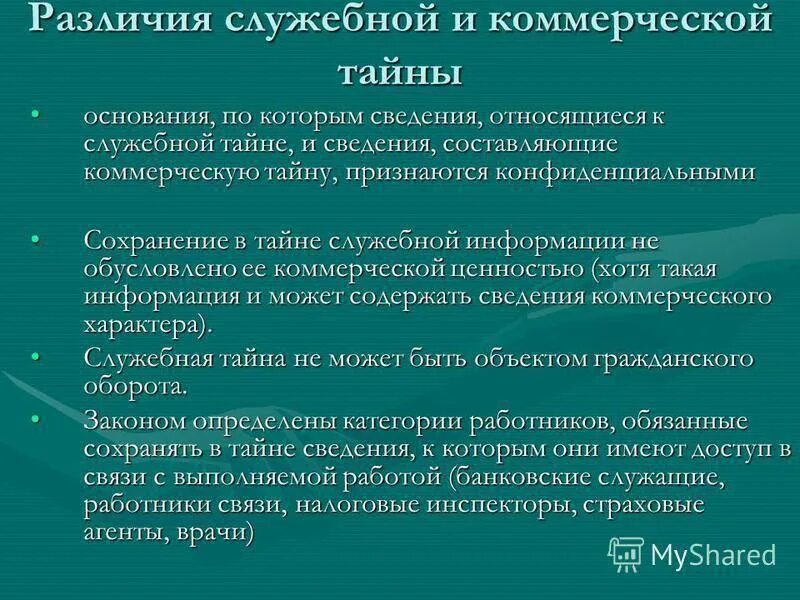 Различия служебной и коммерческой тайны

• основания, по которым сведения, относящиеся к служебной тайне, и сведения, составляющие коммерческую тайну, признаются конфиденциальными

• Сохранение в тайне служебной информации не обусловлено ее коммерческой ценностью (хотя такая информация и может содержать сведения коммерческого характера).

• Служебная тайна не может быть объектом гражданского оборота.

• Законом определены категории работников, обязанные сохранять в тайне сведения, к которым они имеют доступ в связи с выполняемой работой (банковские служащие, работники связи, налоговые инспекторы, страховые агенты, врачи)

MyShared